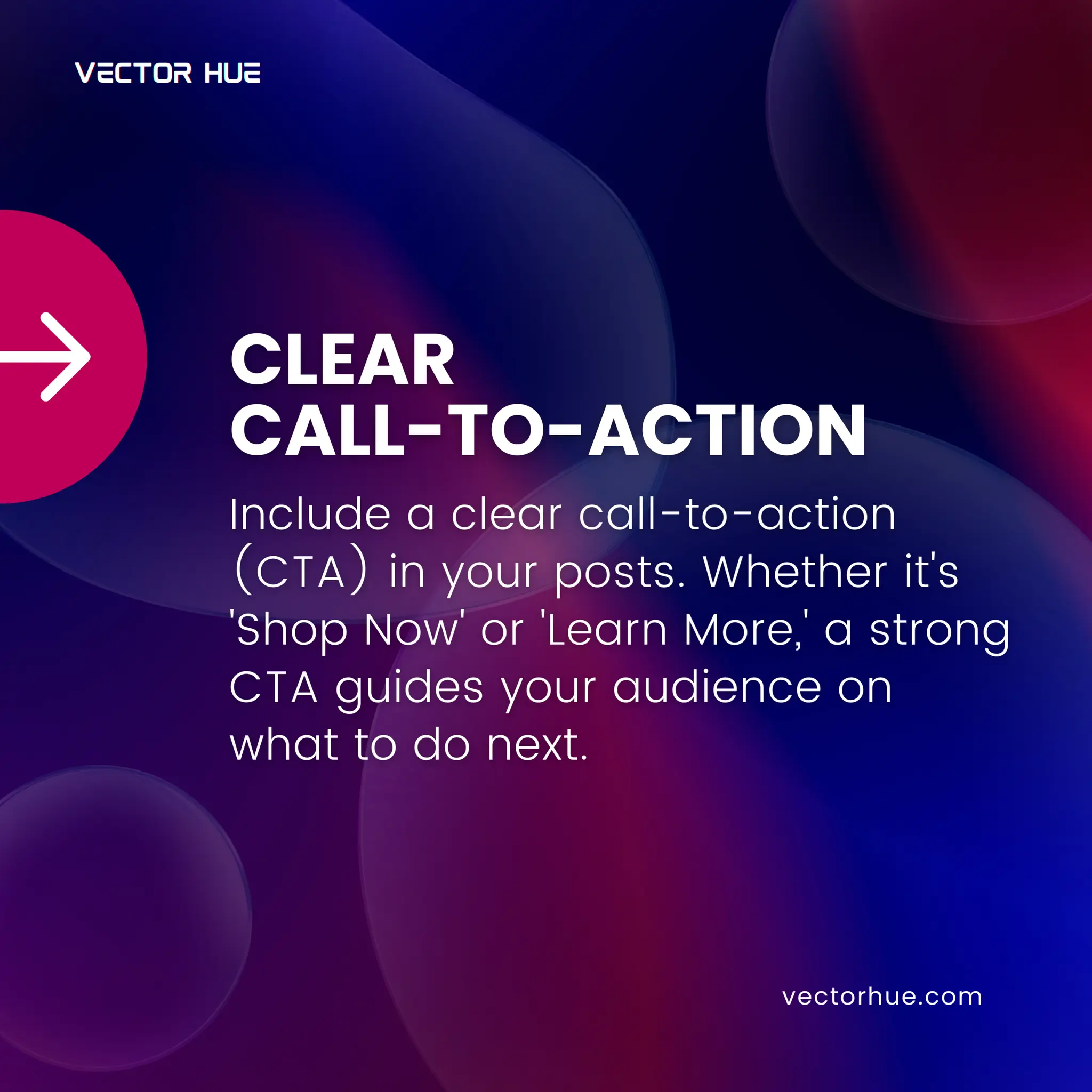 VECTOR HUE

CLEAR CALL-TO-ACTION

Include a clear call-to-action (CTA) in your posts. Whether it's 'Shop Now' or 'Learn More,' a strong CTA guides your audience on what to do next.

vectorhue.com